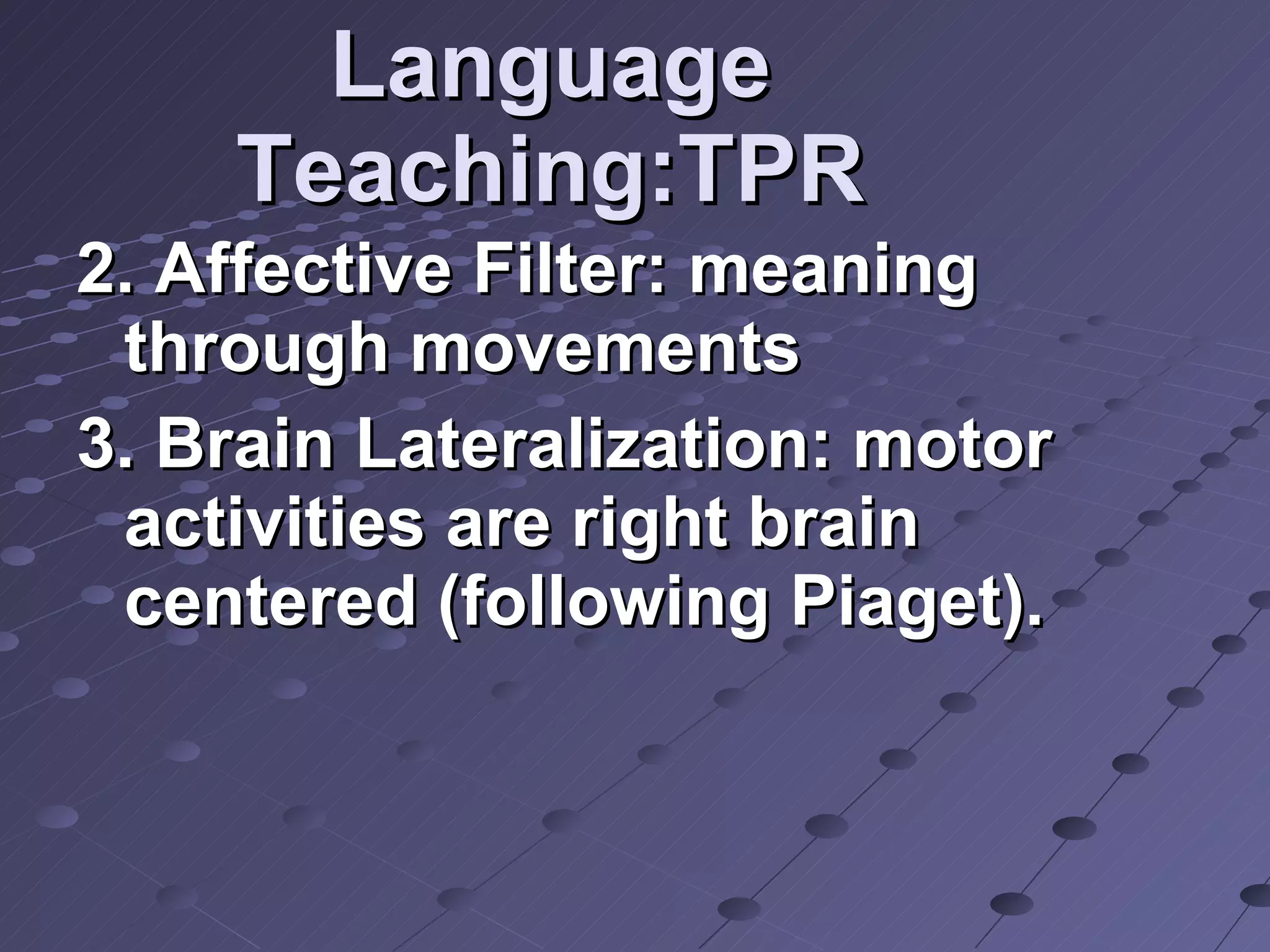 Language Teaching:TPR

2. Affective Filter: meaning through movements

3. Brain Lateralization: motor activities are right brain centered (following Piaget).